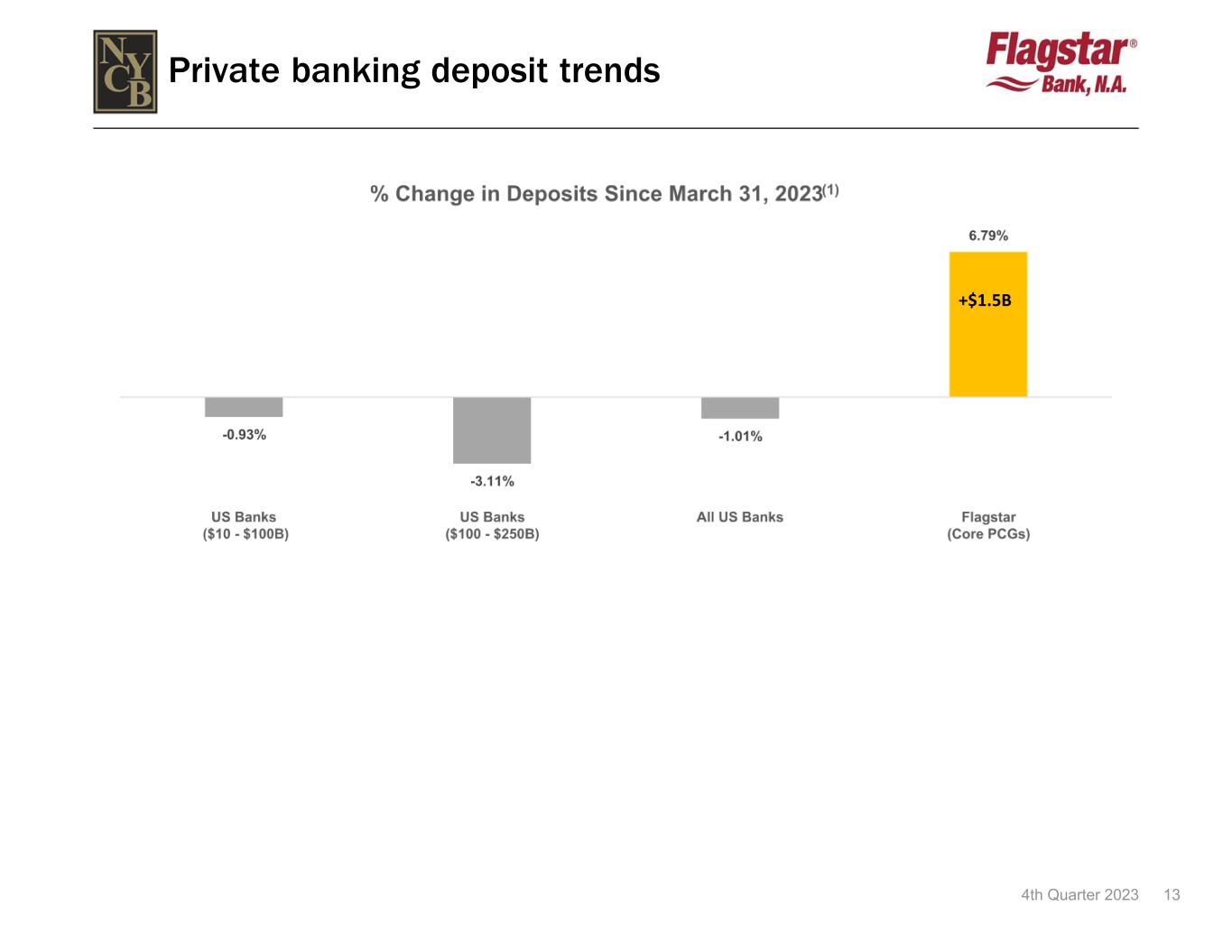 NYCB

Private banking deposit trends

Flagstar® Bank, N.A.

% Change in Deposits Since March 31, 2023$^{(1)}$

6.79%

+$1.5B

-0.93%

-3.11%

-1.01%

US Banks ($10 - $100B)

US Banks ($100 - $250B)

All US Banks

Flagstar (Core PCGs)

4th Quarter 2023 13